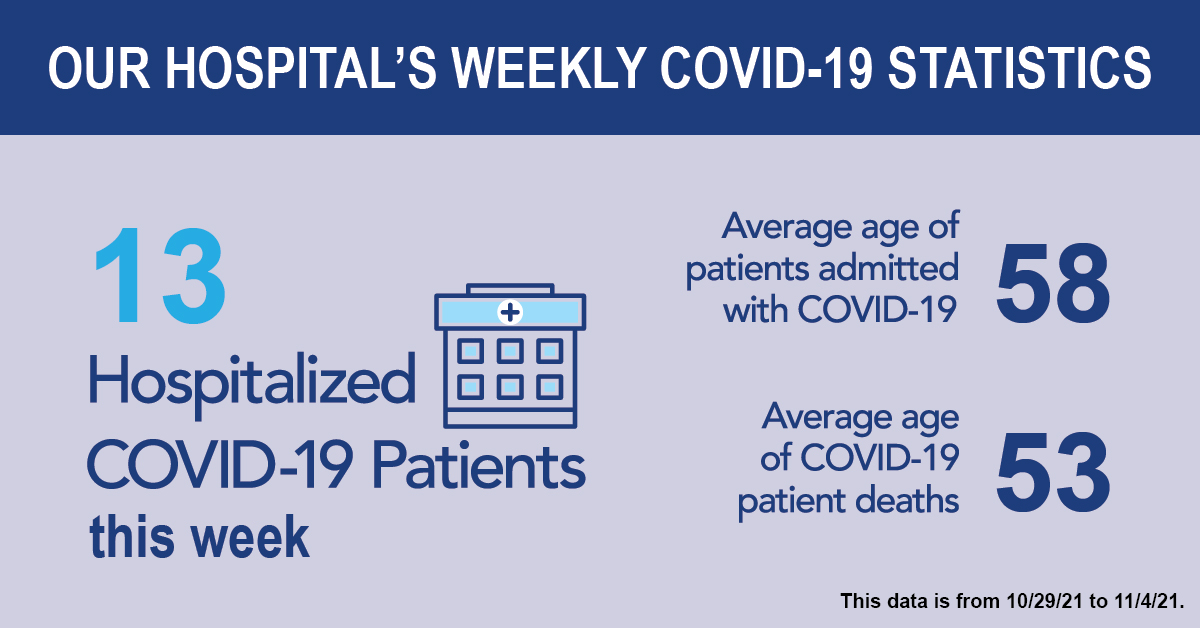 OUR HOSPITAL'S WEEKLY COVID-19 STATISTICS

13

Hospitalized COVID-19 Patients this week

Average age of patients admitted with COVID-19 58

Average age of COVID-19 patient deaths 53

This data is from 10/29/21 to 11/4/21.